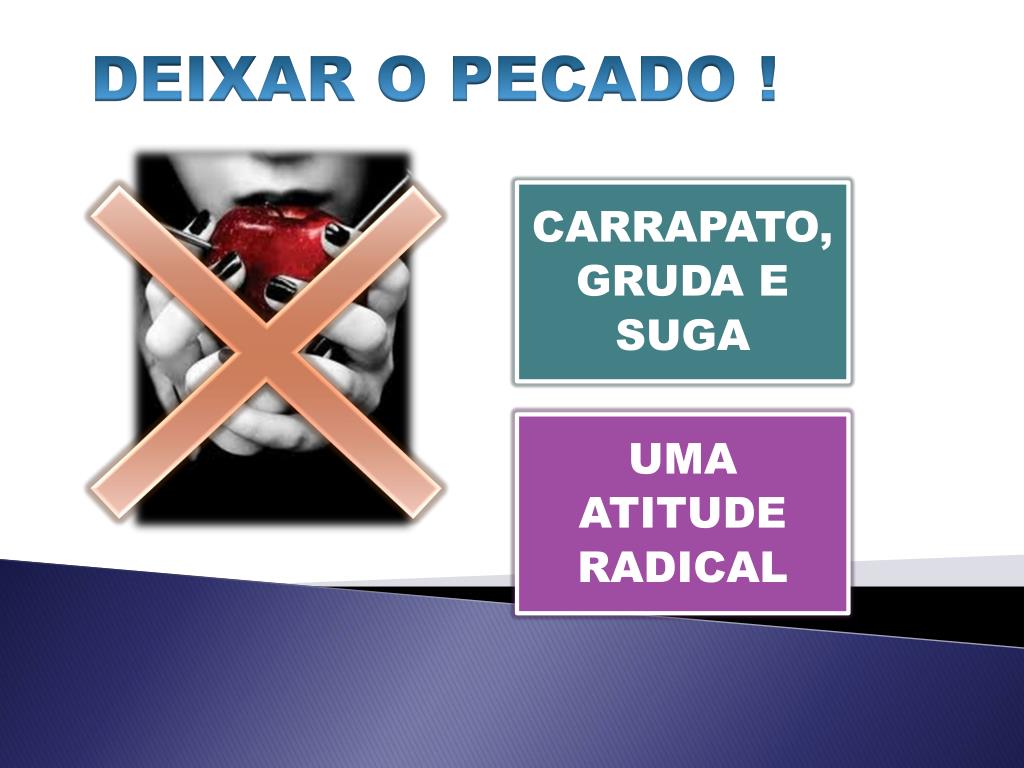 DEIXAR O PECADO !

CARRAPATO, GRUDA E SUGA

UMA ATITUDE RADICAL